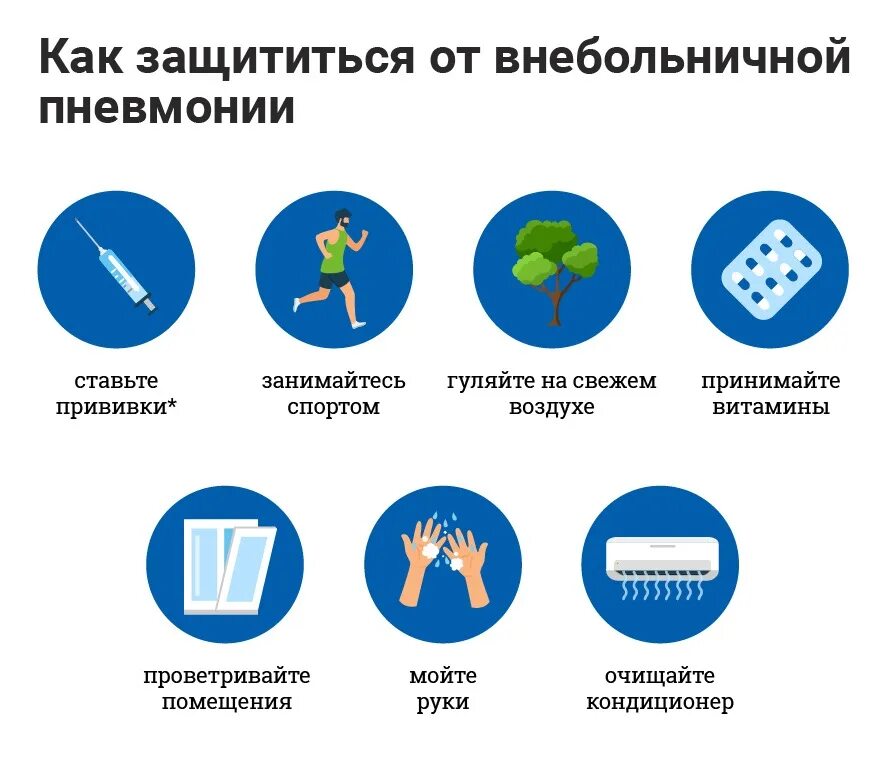 Как защититься от внебольничной пневмонии

ставьте прививки*

занимайтесь спортом

гуляйте на свежем воздухе

принимайте витамины

проветривайте помещения

мойте руки

очищайте кондиционер